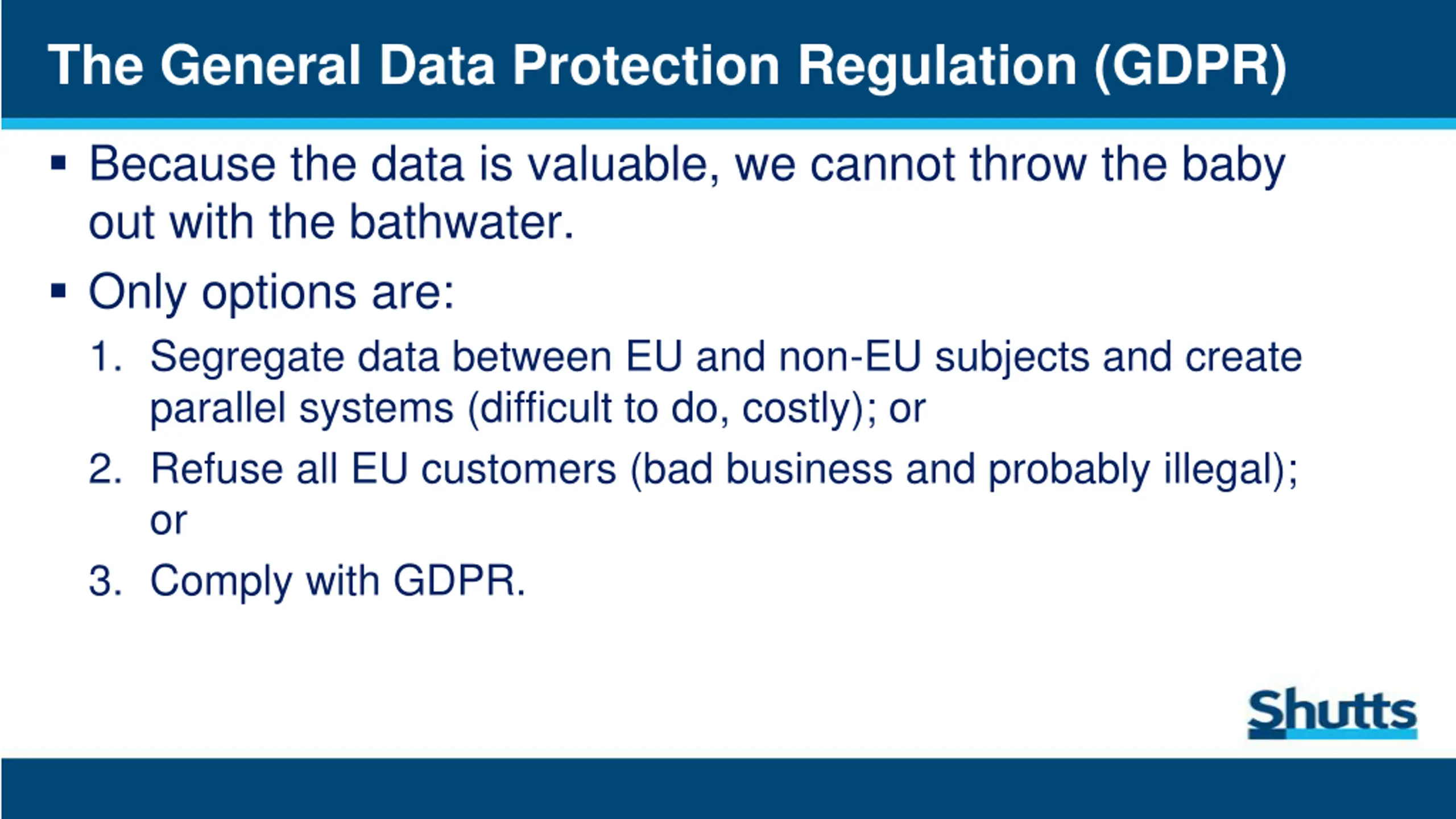 The General Data Protection Regulation (GDPR)

▪ Because the data is valuable, we cannot throw the baby out with the bathwater.

▪ Only options are:

1. Segregate data between EU and non-EU subjects and create parallel systems (difficult to do, costly); or

2. Refuse all EU customers (bad business and probably illegal); or

3. Comply with GDPR.

Shutts